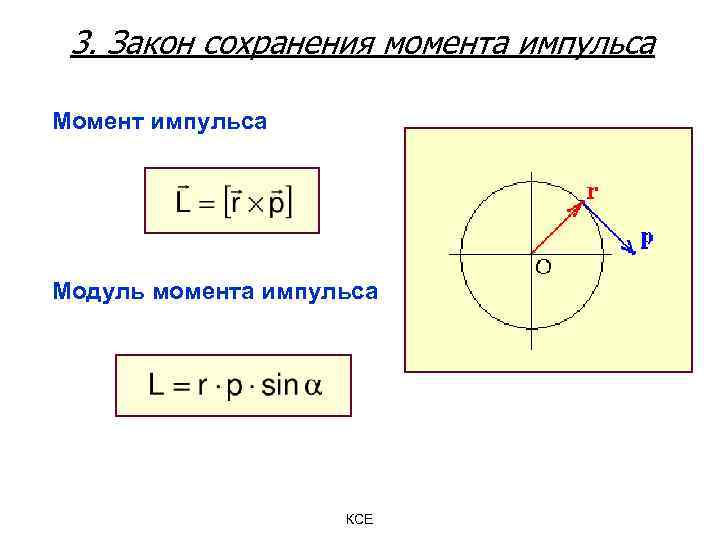 3. Закон сохранения момента импульса

Момент импульса

$\vec{L} = [\vec{r} \times \vec{p}]$

Модуль момента импульса

$L = r \cdot p \cdot \sin\alpha$

r

p

O

КСЕ